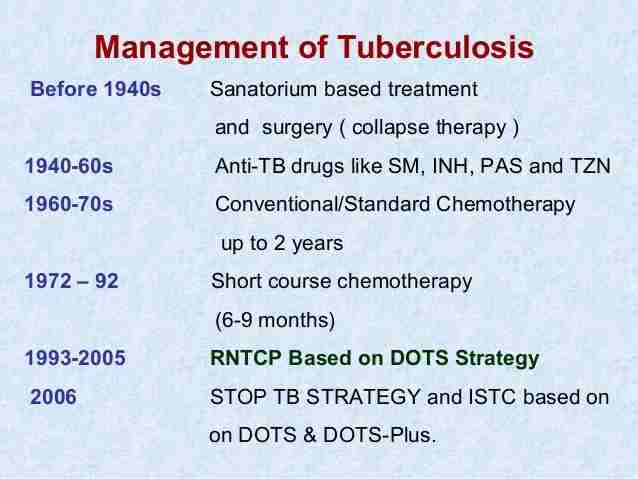 Management of Tuberculosis

Before 1940s Sanatorium based treatment and surgery ( collapse therapy )

1940-60s Anti-TB drugs like SM, INH, PAS and TZN

1960-70s Conventional/Standard Chemotherapy up to 2 years

1972 – 92 Short course chemotherapy (6-9 months)

1993-2005 RNTCP Based on DOTS Strategy

2006 STOP TB STRATEGY and ISTC based on on DOTS & DOTS-Plus.